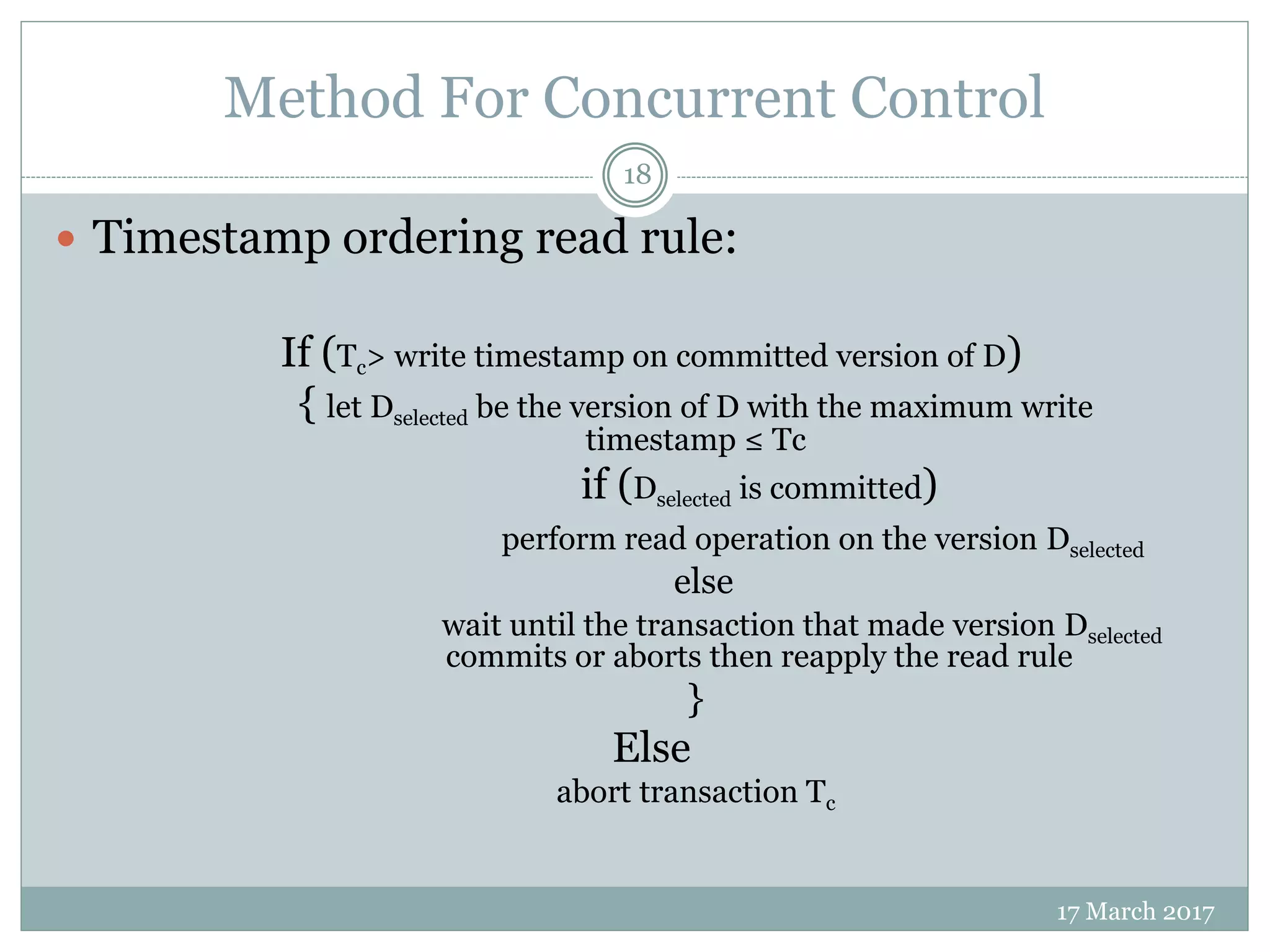 Method For Concurrent Control

18

• Timestamp ordering read rule:

If ($T_c$> write timestamp on committed version of D)

{ let $D_{selected}$ be the version of D with the maximum write timestamp ≤ Tc

if ($D_{selected}$ is committed)

perform read operation on the version $D_{selected}$

else

wait until the transaction that made version $D_{selected}$ commits or aborts then reapply the read rule

}

Else

abort transaction $T_c$

17 March 2017